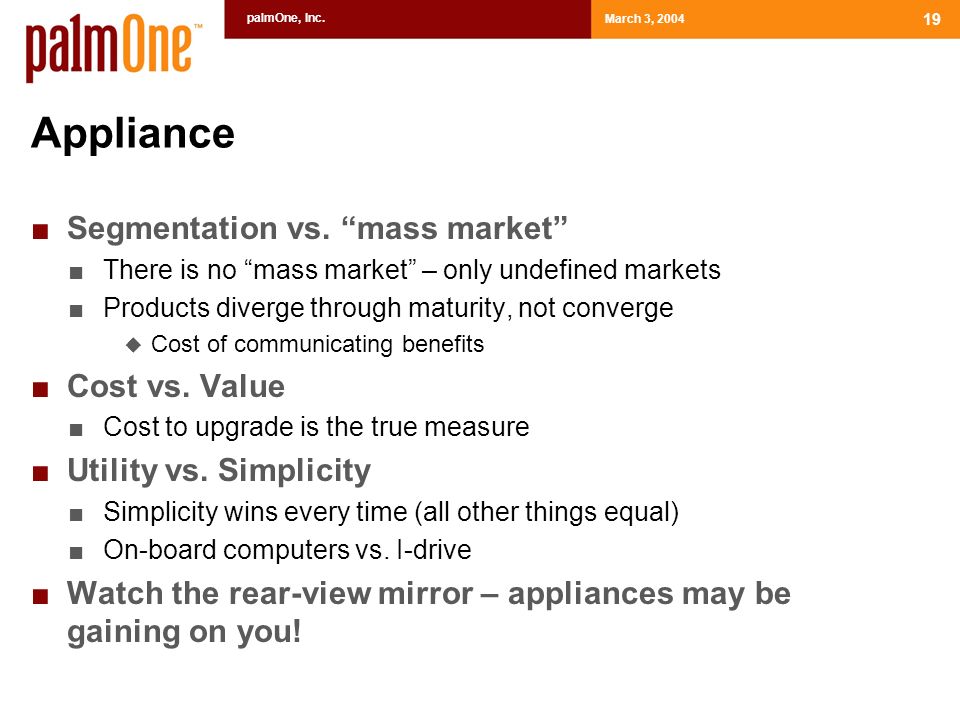 palmOne™

palmOne, Inc.

March 3, 2004

19

Appliance

■ Segmentation vs. “mass market”
■ There is no “mass market” – only undefined markets
■ Products diverge through maturity, not converge
◆ Cost of communicating benefits

■ Cost vs. Value
■ Cost to upgrade is the true measure

■ Utility vs. Simplicity
■ Simplicity wins every time (all other things equal)
■ On-board computers vs. I-drive

■ Watch the rear-view mirror – appliances may be gaining on you!